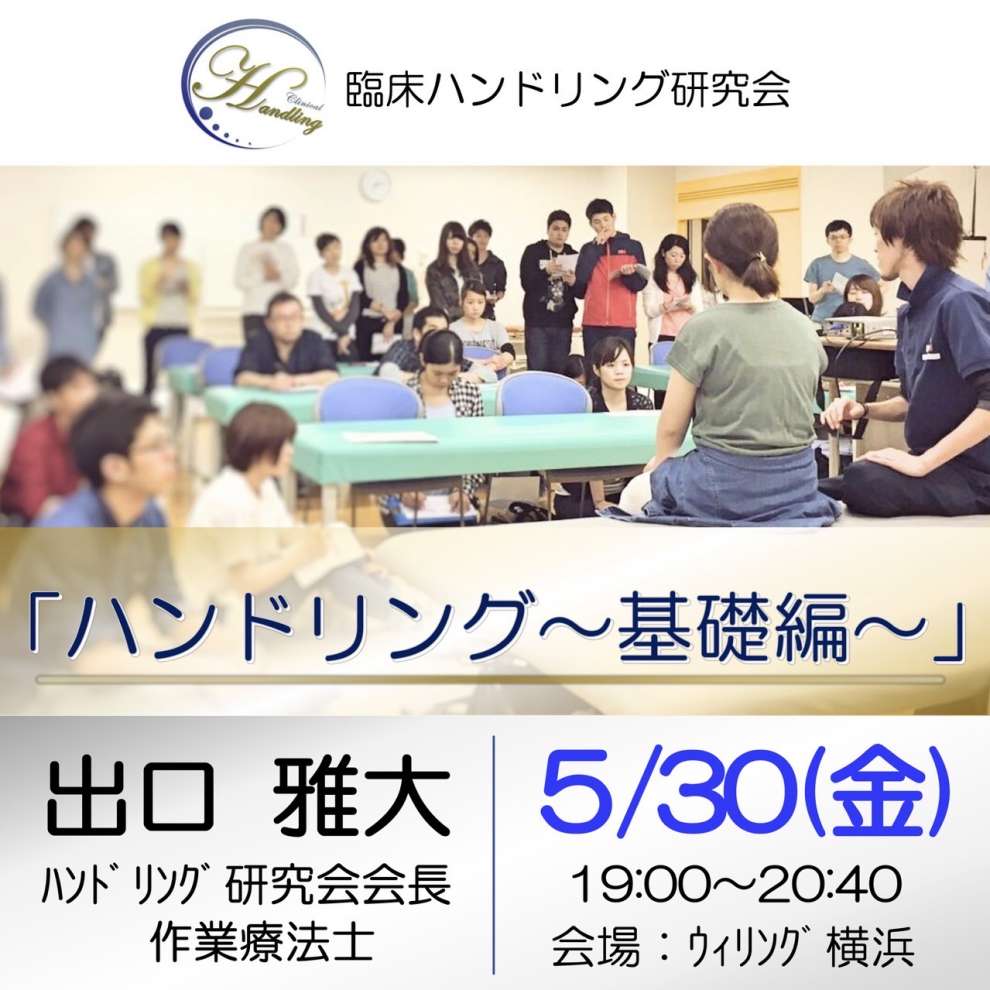 Clinical Handling
臨床ハンドリング研究会

「ハンドリング～基礎編～」

出口　雅大
ﾊﾝﾄﾞﾘﾝｸﾞ研究会会長
作業療法士

5/30(金)
19:00～20:40
会場：ｳｨﾘﾝｸﾞ横浜